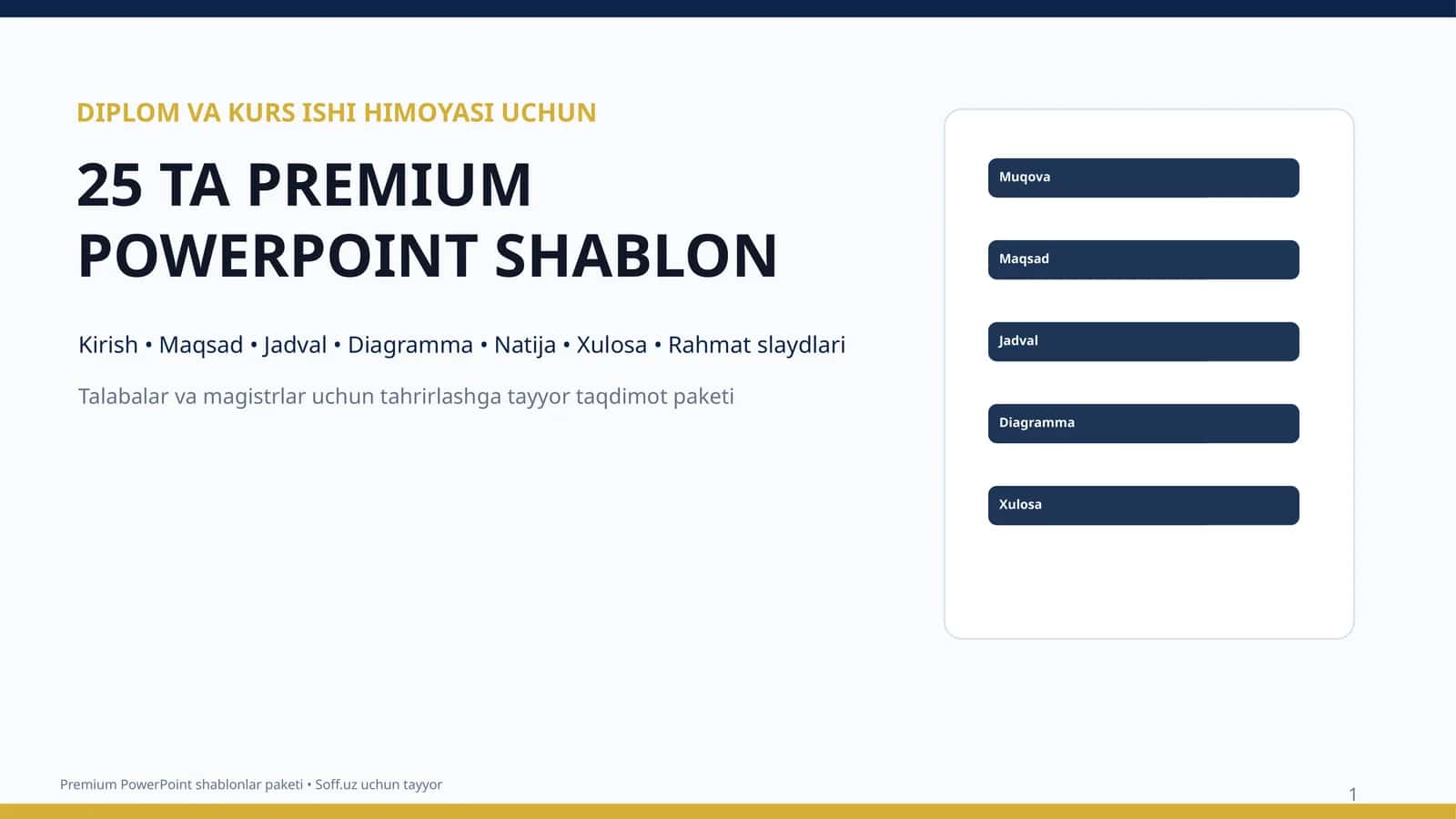 DIPLOM VA KURS ISHI HIMOYASI UCHUN

25 TA PREMIUM POWERPOINT SHABLON

Kirish • Maqsad • Jadval • Diagramma • Natija • Xulosa • Rahmat slaydlari

Talabalar va magistrlar uchun tahrirlashga tayyor taqdimot paketi

Muqova

Maqsad

Jadval

Diagramma

Xulosa

Premium PowerPoint shablonlar paketi • Soff.uz uchun tayyor

1